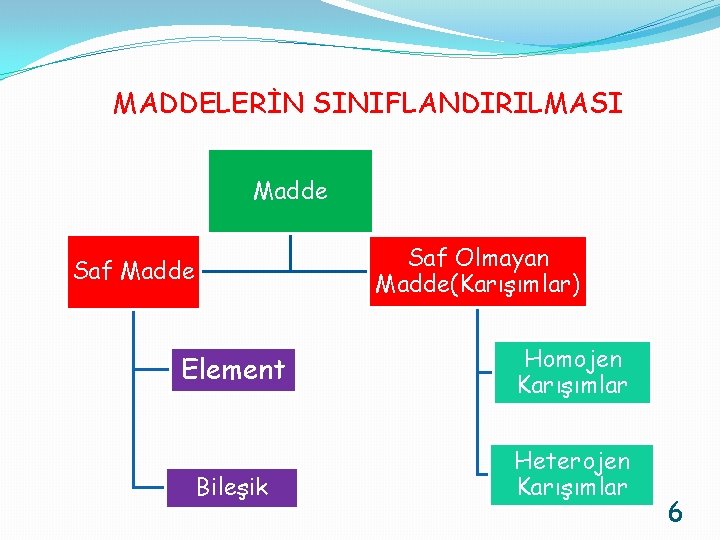 MADDELERİN SINIFLANDIRILMASI

Madde

Saf Madde

Saf Olmayan Madde(Karışımlar)

Element

Bileşik

Homojen Karışımlar

Heterojen Karışımlar

6